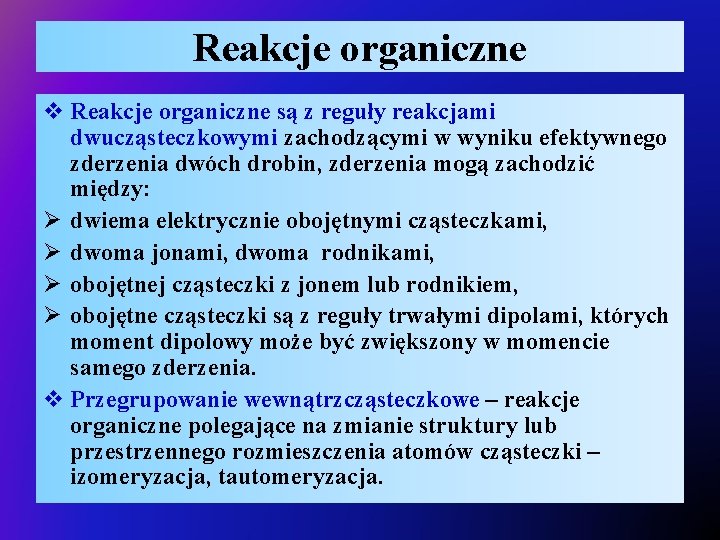 Reakcje organiczne

❖ Reakcje organiczne są z reguły reakcjami dwucząsteczkowymi zachodzącymi w wyniku efektywnego zderzenia dwóch drobin, zderzenia mogą zachodzić między:

➢ dwiema elektrycznie obojętnymi cząsteczkami,

➢ dwoma jonami, dwoma rodnikami,

➢ obojętnej cząsteczki z jonem lub rodnikiem,

➢ obojętne cząsteczki są z reguły trwałymi dipolami, których moment dipolowy może być zwiększony w momencie samego zderzenia.

❖ Przegrupowanie wewnątrzcząsteczkowe – reakcje organiczne polegające na zmianie struktury lub przestrzennego rozmieszczenia atomów cząsteczki – izomeryzacja, tautomeryzacja.